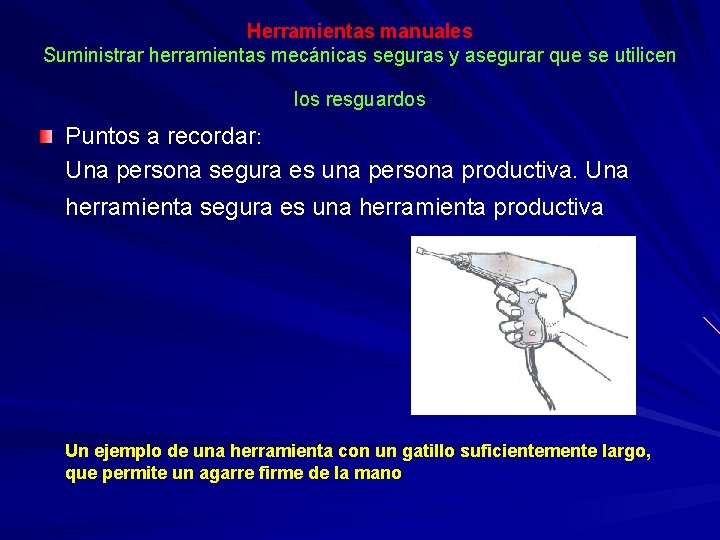 Herramientas manuales
Suministrar herramientas mecánicas seguras y asegurar que se utilicen los resguardos

Puntos a recordar:
Una persona segura es una persona productiva. Una herramienta segura es una herramienta productiva

Un ejemplo de una herramienta con un gatillo suficientemente largo, que permite un agarre firme de la mano